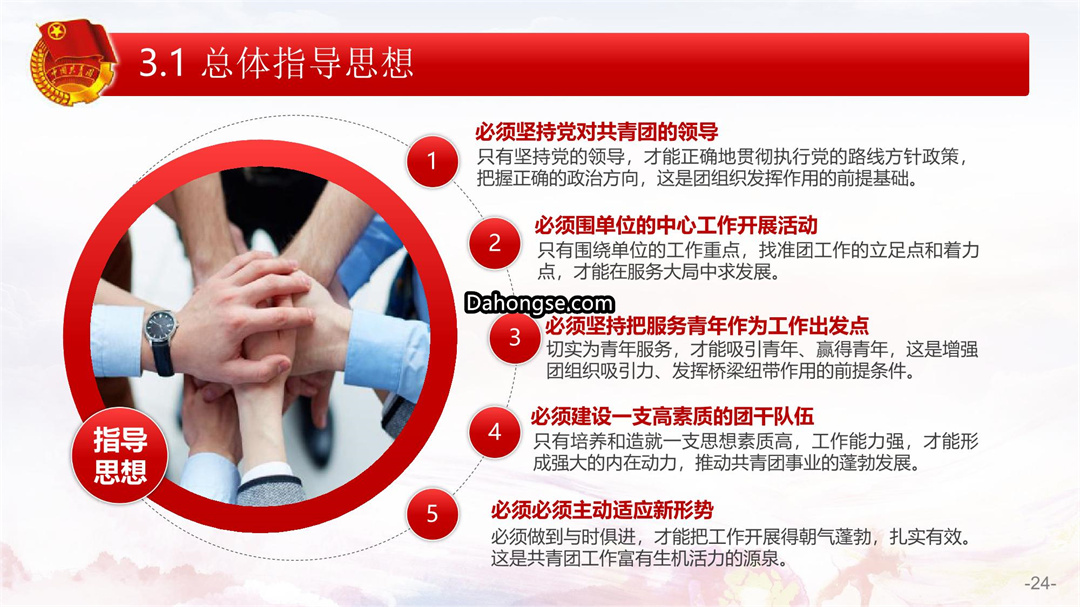 3.1 总体指导思想

指导思想

1
必须坚持党对共青团的领导
只有坚持党的领导，才能正确地贯彻执行党的路线方针政策，把握正确的政治方向，这是团组织发挥作用的前提基础。

2
必须围单位的中心工作开展活动
只有围绕单位的工作重点，找准团工作的立足点和着力点，才能在服务大局中求发展。

Dahongse.com

3
必须坚持把服务青年作为工作出发点
切实为青年服务，才能吸引青年、赢得青年，这是增强团组织吸引力、发挥桥梁纽带作用的前提条件。

4
必须建设一支高素质的团干队伍
只有培养和造就一支思想素质高，工作能力强，才能形成强大的内在动力，推动共青团事业的蓬勃发展。

5
必须必须主动适应新形势
必须做到与时俱进，才能把工作开展得朝气蓬勃，扎实有效。这是共青团工作富有生机活力的源泉。

-24-